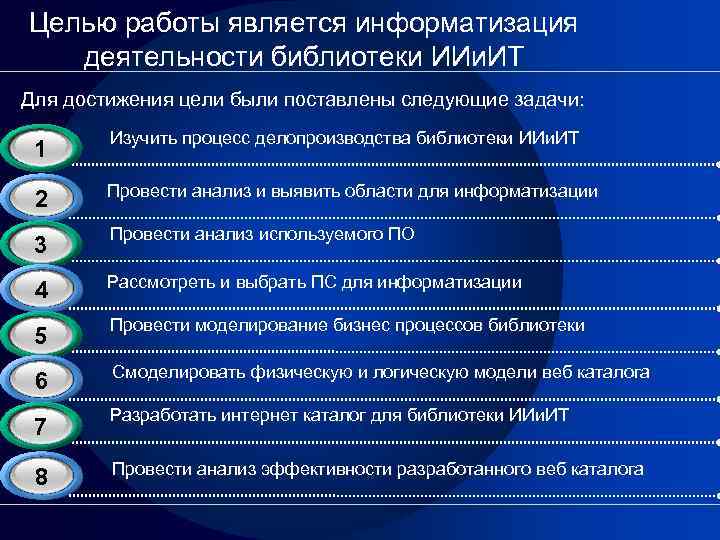 Целью работы является информатизация деятельности библиотеки ИИиИТ

Для достижения цели были поставлены следующие задачи:

1 Изучить процесс делопроизводства библиотеки ИИиИТ

2 Провести анализ и выявить области для информатизации

3 Провести анализ используемого ПО

4 Рассмотреть и выбрать ПС для информатизации

5 Провести моделирование бизнес процессов библиотеки

6 Смоделировать физическую и логическую модели веб каталога

7 Разработать интернет каталог для библиотеки ИИиИТ

8 Провести анализ эффективности разработанного веб каталога